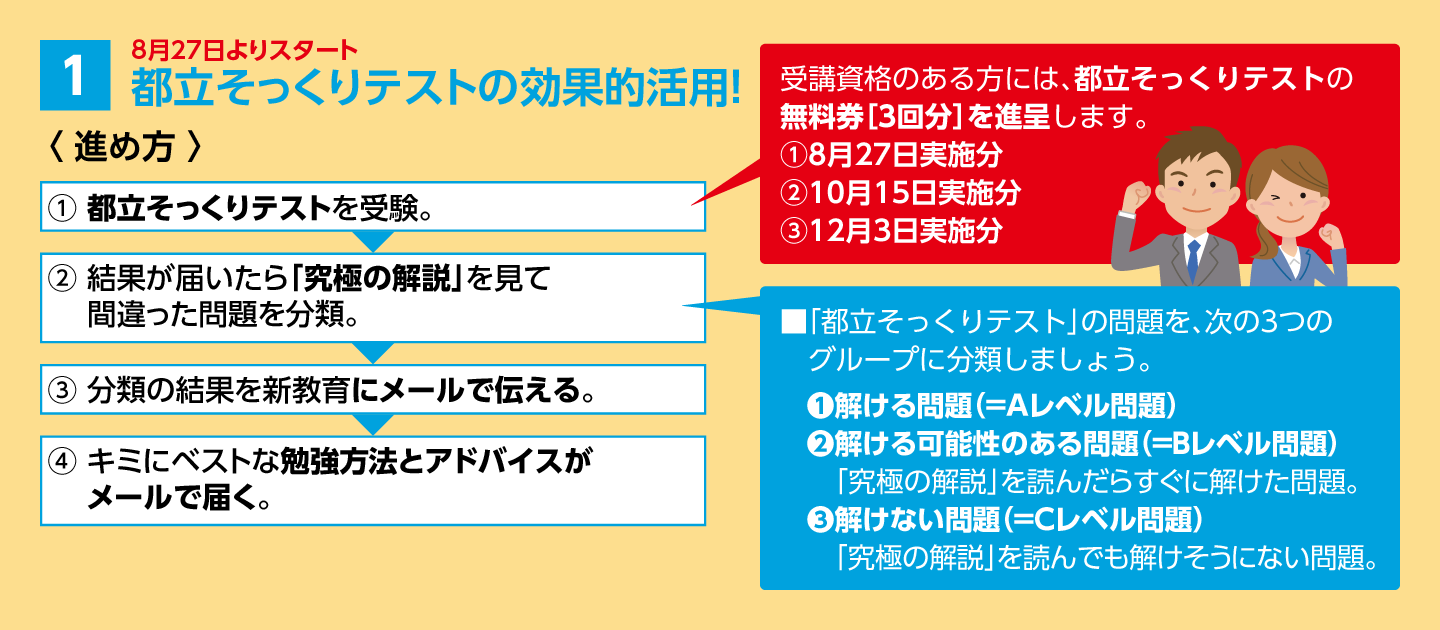 1 8月27日よりスタート
都立そっくりテストの効果的活用!

〈 進め方 〉

① 都立そっくりテストを受験。

② 結果が届いたら「究極の解説」を見て間違った問題を分類。

③ 分類の結果を新教育にメールで伝える。

④ キミにベストな勉強方法とアドバイスがメールで届く。

受講資格のある方には、都立そっくりテストの無料券[3回分]を進呈します。
①8月27日実施分
②10月15日実施分
③12月3日実施分

■「都立そっくりテスト」の問題を、次の3つのグループに分類しましょう。
❶解ける問題(=Aレベル問題)
❷解ける可能性のある問題(=Bレベル問題)
「究極の解説」を読んだらすぐに解けた問題。
❸解けない問題(=Cレベル問題)
「究極の解説」を読んでも解けそうにない問題。